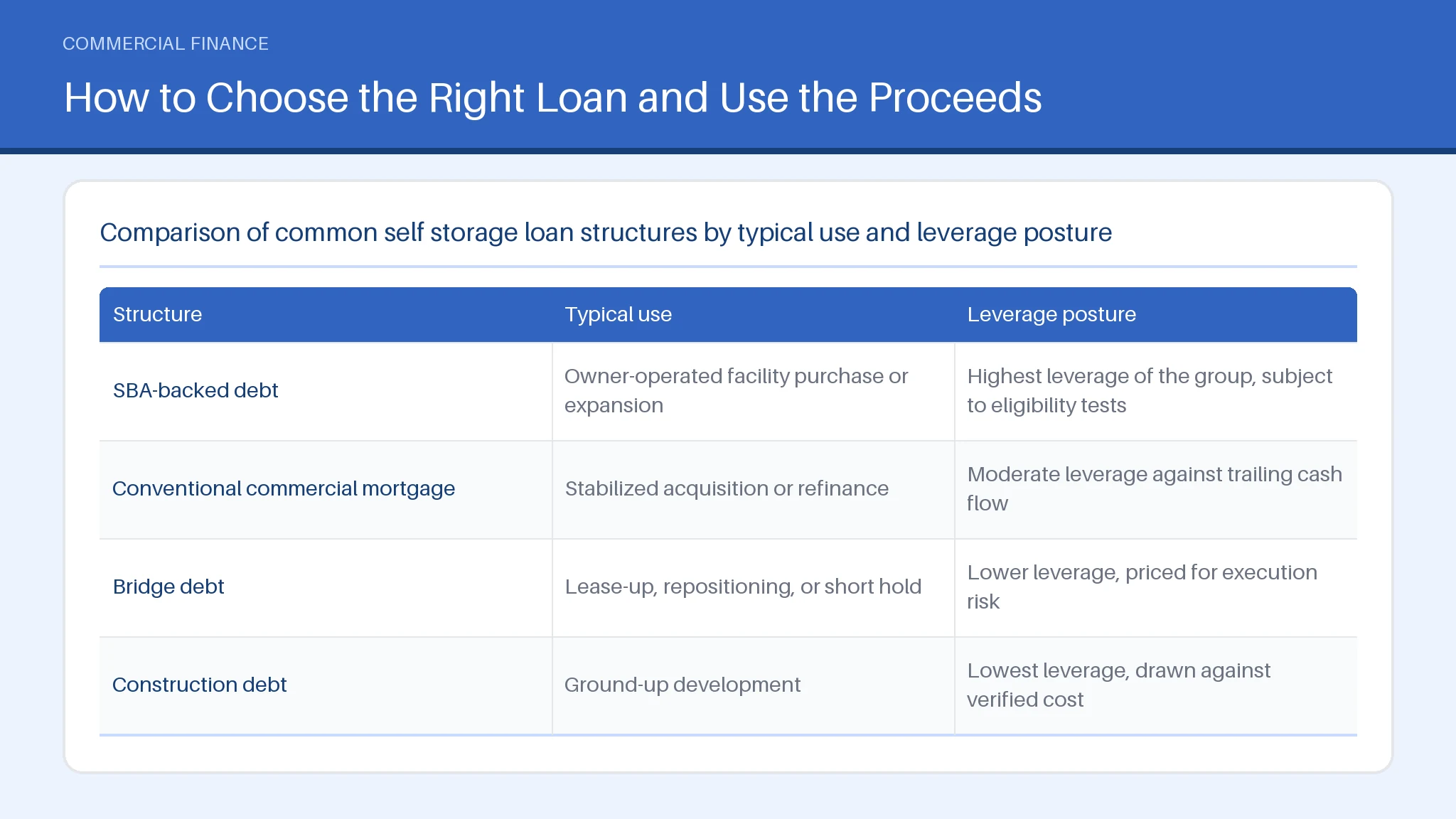 COMMERCIAL FINANCE

How to Choose the Right Loan and Use the Proceeds

Comparison of common self storage loan structures by typical use and leverage posture

| Structure | Typical use | Leverage posture |
|---|---|---|
| SBA-backed debt | Owner-operated facility purchase or expansion | Highest leverage of the group, subject to eligibility tests |
| Conventional commercial mortgage | Stabilized acquisition or refinance | Moderate leverage against trailing cash flow |
| Bridge debt | Lease-up, repositioning, or short hold | Lower leverage, priced for execution risk |
| Construction debt | Ground-up development | Lowest leverage, drawn against verified cost |